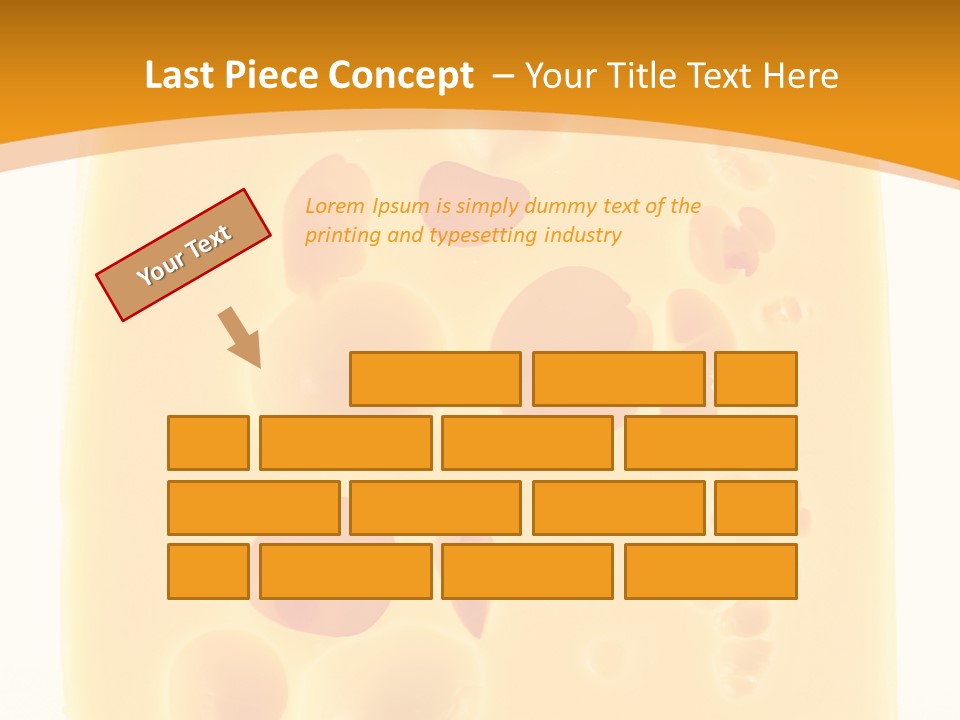 Last Piece Concept – Your Title Text Here

Your Text

Lorem Ipsum is simply dummy text of the printing and typesetting industry